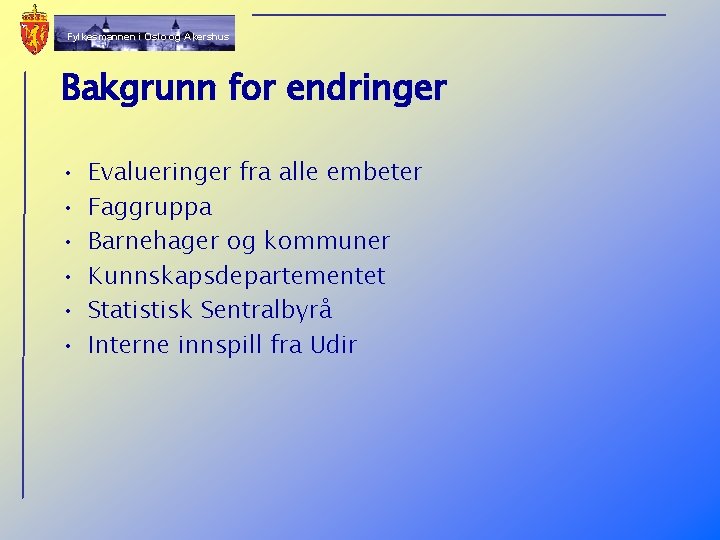 Fylkesmannen i Oslo og Akershus

Bakgrunn for endringer

• Evalueringer fra alle embeter
• Faggruppa
• Barnehager og kommuner
• Kunnskapsdepartementet
• Statistisk Sentralbyrå
• Interne innspill fra Udir